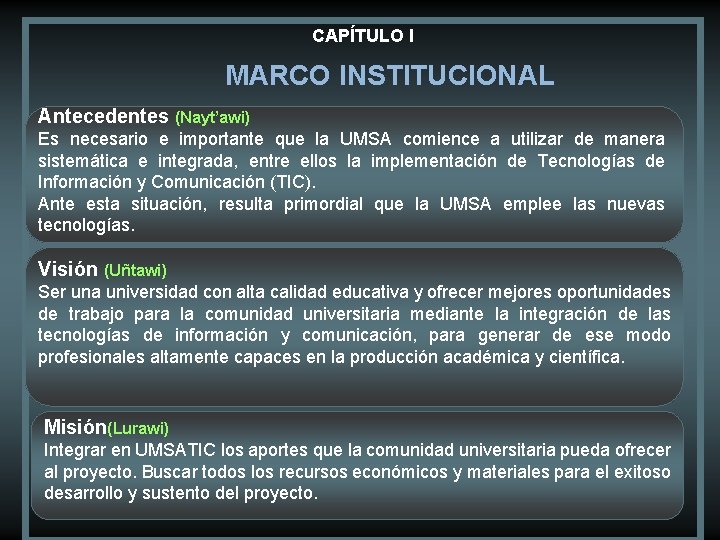 CAPÍTULO I

MARCO INSTITUCIONAL

Antecedentes (Nayt'awi)
Es necesario e importante que la UMSA comience a utilizar de manera sistemática e integrada, entre ellos la implementación de Tecnologías de Información y Comunicación (TIC).
Ante esta situación, resulta primordial que la UMSA emplee las nuevas tecnologías.

Visión (Uñtawi)
Ser una universidad con alta calidad educativa y ofrecer mejores oportunidades de trabajo para la comunidad universitaria mediante la integración de las tecnologías de información y comunicación, para generar de ese modo profesionales altamente capaces en la producción académica y científica.

Misión(Lurawi)
Integrar en UMSATIC los aportes que la comunidad universitaria pueda ofrecer al proyecto. Buscar todos los recursos económicos y materiales para el exitoso desarrollo y sustento del proyecto.